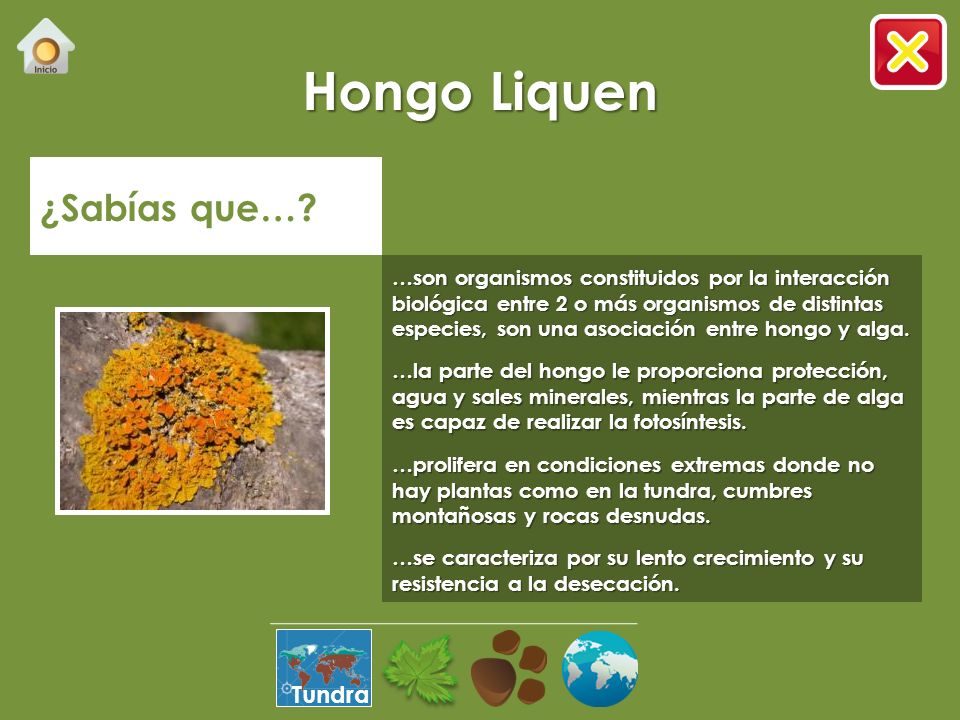 Inicio

Hongo Liquen

¿Sabías que…?

…son organismos constituidos por la interacción biológica entre 2 o más organismos de distintas especies, son una asociación entre hongo y alga.

…la parte del hongo le proporciona protección, agua y sales minerales, mientras la parte de alga es capaz de realizar la fotosíntesis.

…prolifera en condiciones extremas donde no hay plantas como en la tundra, cumbres montañosas y rocas desnudas.

…se caracteriza por su lento crecimiento y su resistencia a la desecación.

Tundra